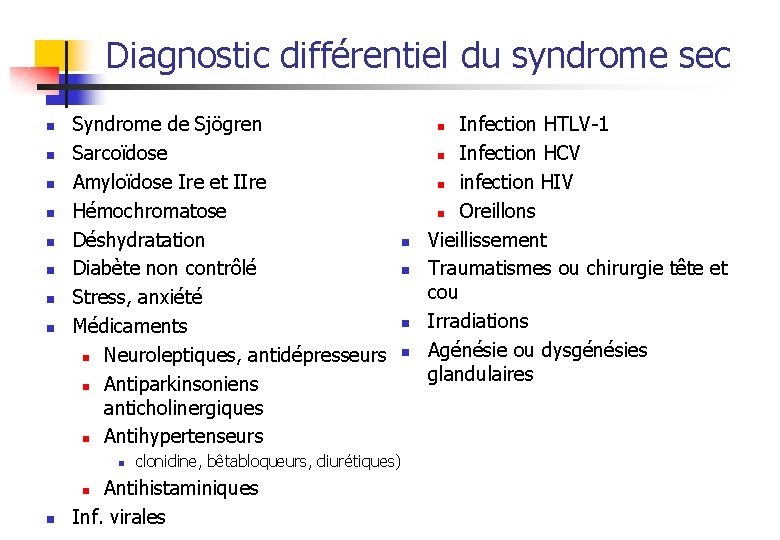 Diagnostic différentiel du syndrome sec

- Syndrome de Sjögren
- Sarcoïdose
- Amyloïdose Ire et IIre
- Hémochromatose
- Déshydratation
- Diabète non contrôlé
- Stress, anxiété
- Médicaments
  - Neuroleptiques, antidépresseurs
  - Antiparkinsoniens anticholinergiques
  - Antihypertenseurs
    - clonidine, bêtabloqueurs, diurétiques)
  - Antihistaminiques
- Inf. virales
  - Infection HTLV-1
  - Infection HCV
  - infection HIV
  - Oreillons
- Vieillissement
- Traumatismes ou chirurgie tête et cou
- Irradiations
- Agénésie ou dysgénésies glandulaires